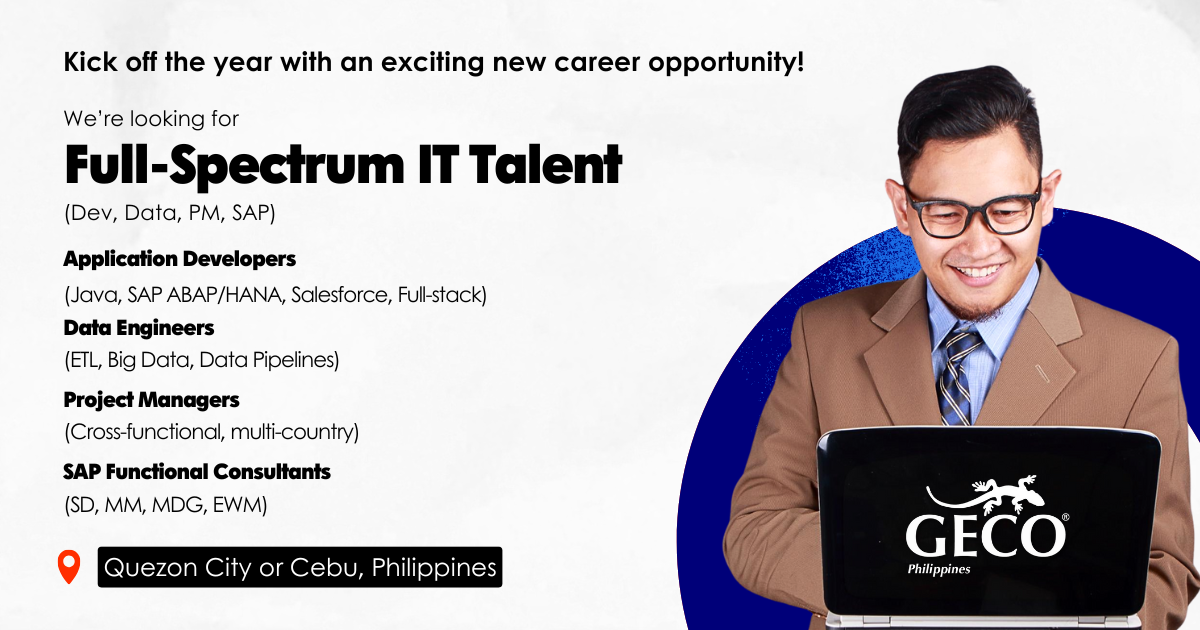 Kick off the year with an exciting new career opportunity!

We're looking for

Full-Spectrum IT Talent

(Dev, Data, PM, SAP)

Application Developers

(Java, SAP ABAP/HANA, Salesforce, Full-stack)

Data Engineers

(ETL, Big Data, Data Pipelines)

Project Managers

(Cross-functional, multi-country)

SAP Functional Consultants

(SD, MM, MDG, EWM)

Quezon City or Cebu, Philippines

GECO®
Philippines